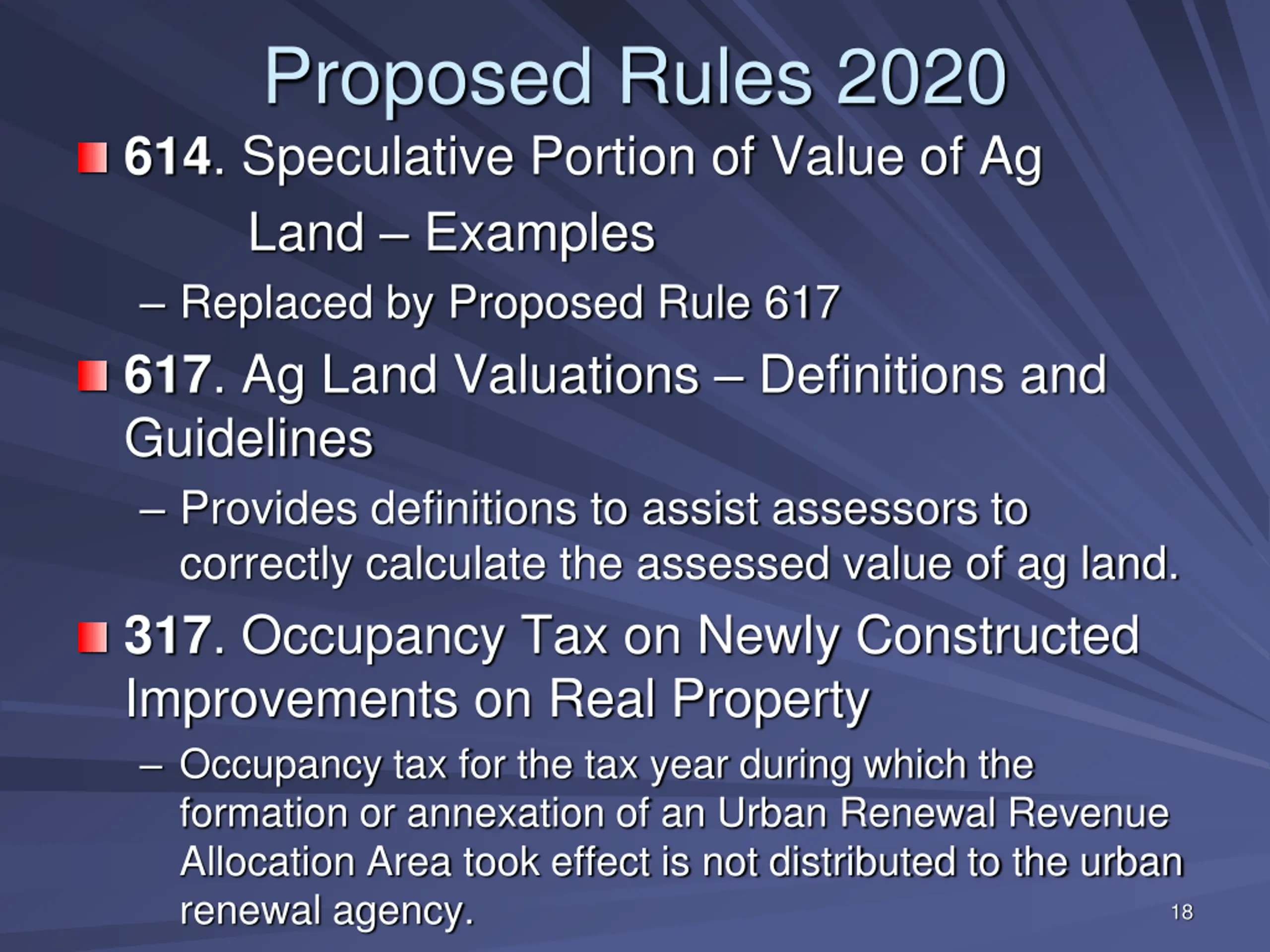 Proposed Rules 2020

614. Speculative Portion of Value of Ag Land – Examples

– Replaced by Proposed Rule 617

617. Ag Land Valuations – Definitions and Guidelines

– Provides definitions to assist assessors to correctly calculate the assessed value of ag land.

317. Occupancy Tax on Newly Constructed Improvements on Real Property

– Occupancy tax for the tax year during which the formation or annexation of an Urban Renewal Revenue Allocation Area took effect is not distributed to the urban renewal agency.

18